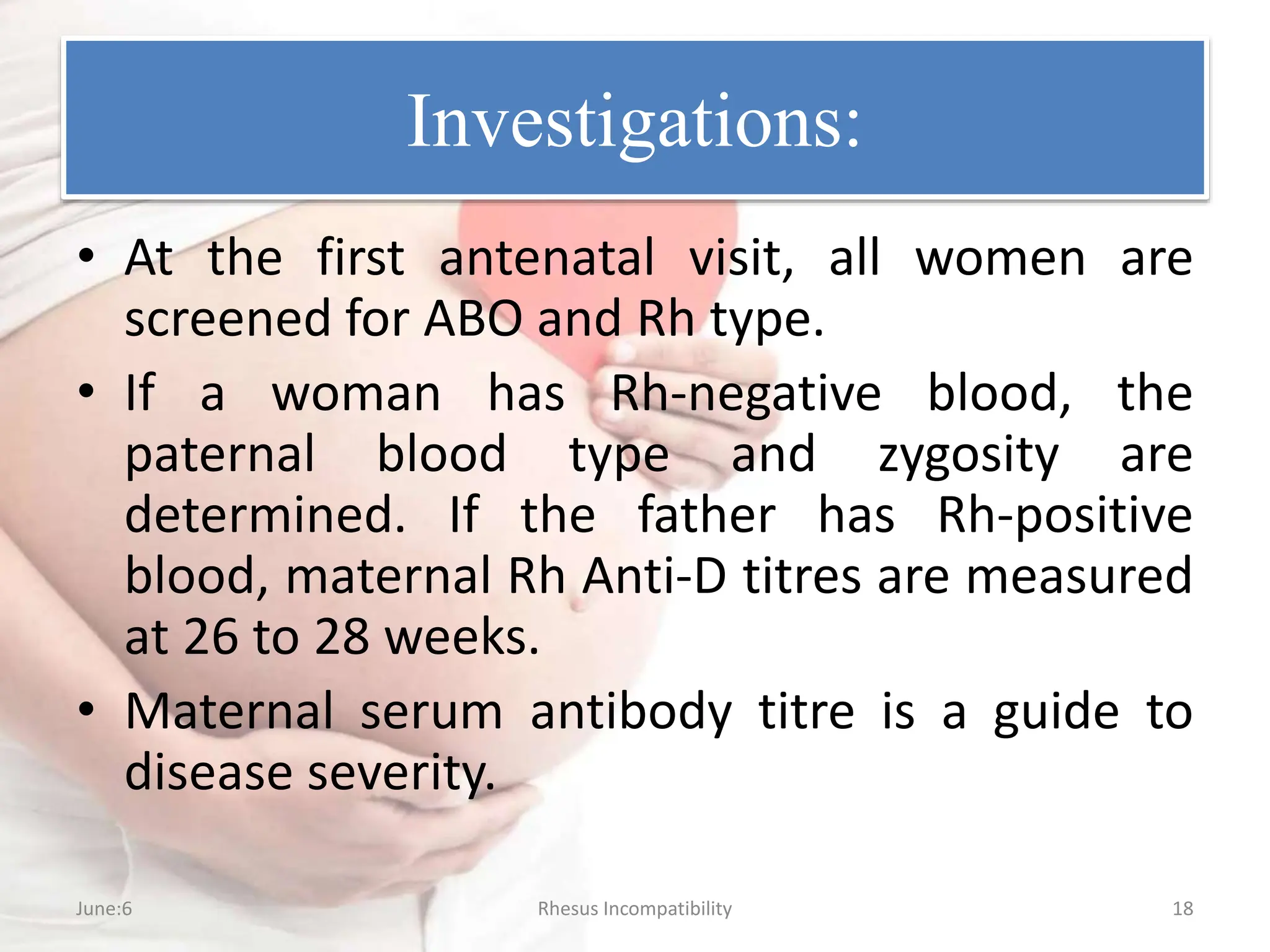 Investigations:

• At the first antenatal visit, all women are screened for ABO and Rh type.

• If a woman has Rh-negative blood, the paternal blood type and zygosity are determined. If the father has Rh-positive blood, maternal Rh Anti-D titres are measured at 26 to 28 weeks.

• Maternal serum antibody titre is a guide to disease severity.

June:6

Rhesus Incompatibility

18